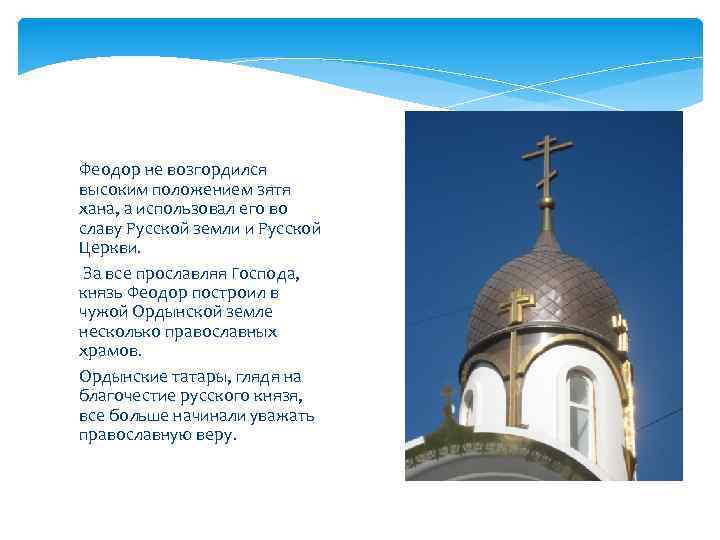 Феодор не возгордился высоким положением зятя хана, а использовал его во славу Русской земли и Русской Церкви.

За все прославляя Господа, князь Феодор построил в чужой Ордынской земле несколько православных храмов.

Ордынские татары, глядя на благочестие русского князя, все больше начинали уважать православную веру.